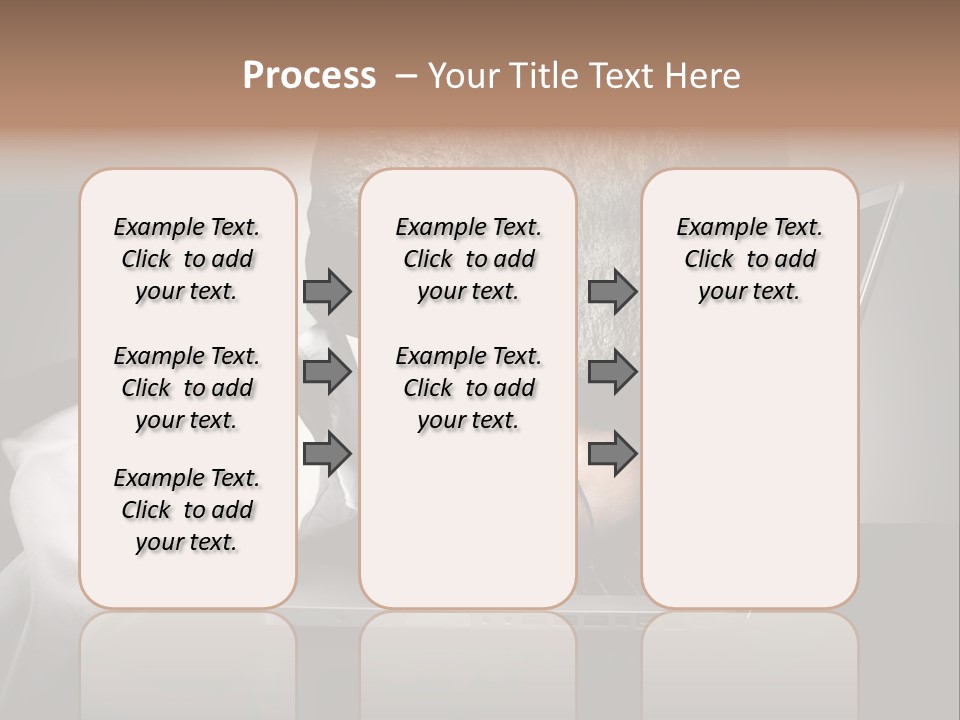 Process – Your Title Text Here

Example Text. Click to add your text.

Example Text. Click to add your text.

Example Text. Click to add your text.

Example Text. Click to add your text.

Example Text. Click to add your text.

Example Text. Click to add your text.